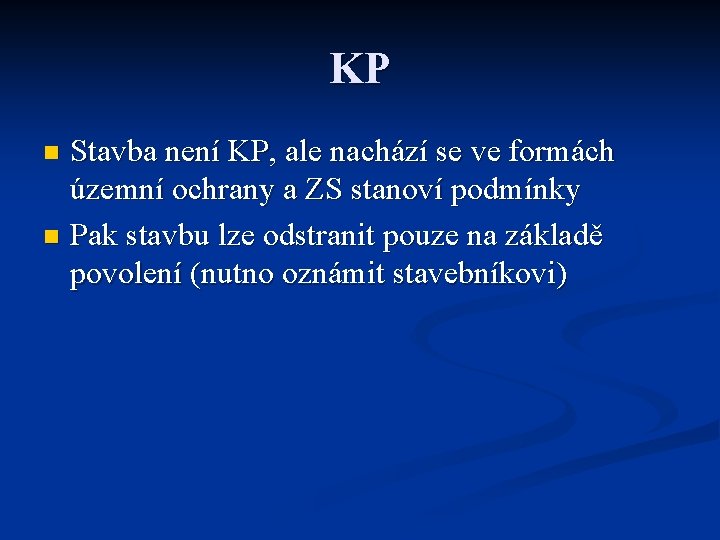 KP

Stavba není KP, ale nachází se ve formách územní ochrany a ZS stanoví podmínky

Pak stavbu lze odstranit pouze na základě povolení (nutno oznámit stavebníkovi)